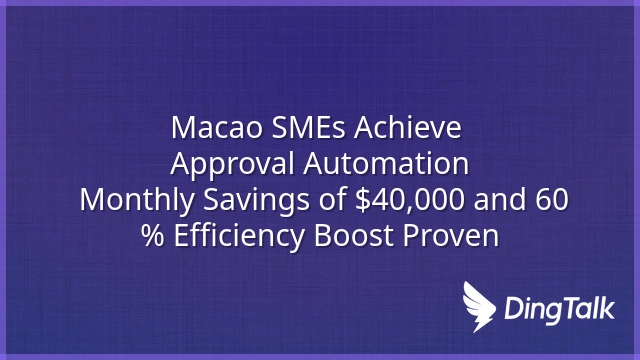 Macao SMEs Achieve Approval Automation Monthly Savings of \$40,000 and 60 % Efficiency Boost Proven

DingTalk